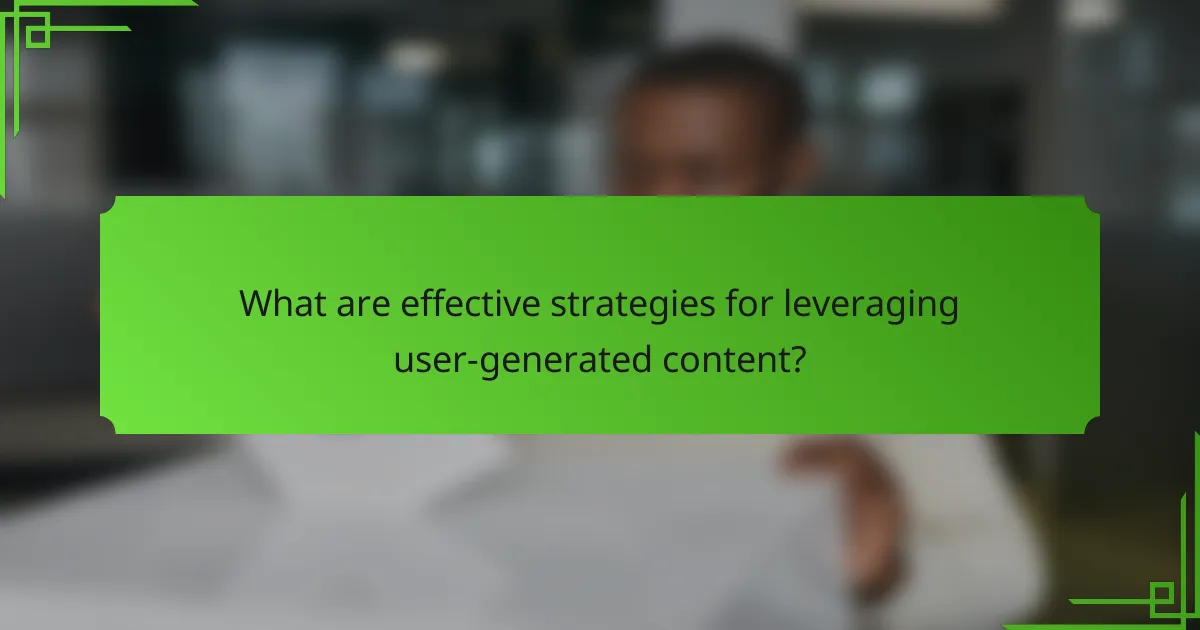 What are effective strategies for leveraging user-generated content?